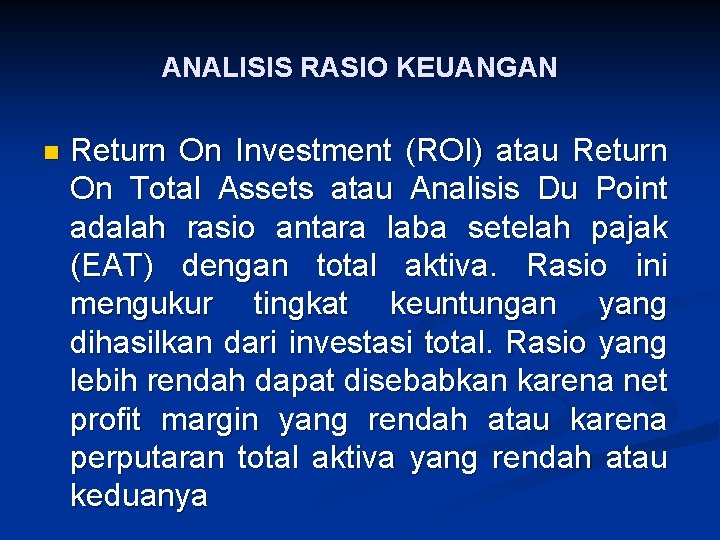 ANALISIS RASIO KEUANGAN

Return On Investment (ROI) atau Return On Total Assets atau Analisis Du Point adalah rasio antara laba setelah pajak (EAT) dengan total aktiva. Rasio ini mengukur tingkat keuntungan yang dihasilkan dari investasi total. Rasio yang lebih rendah dapat disebabkan karena net profit margin yang rendah atau karena perputaran total aktiva yang rendah atau keduanya